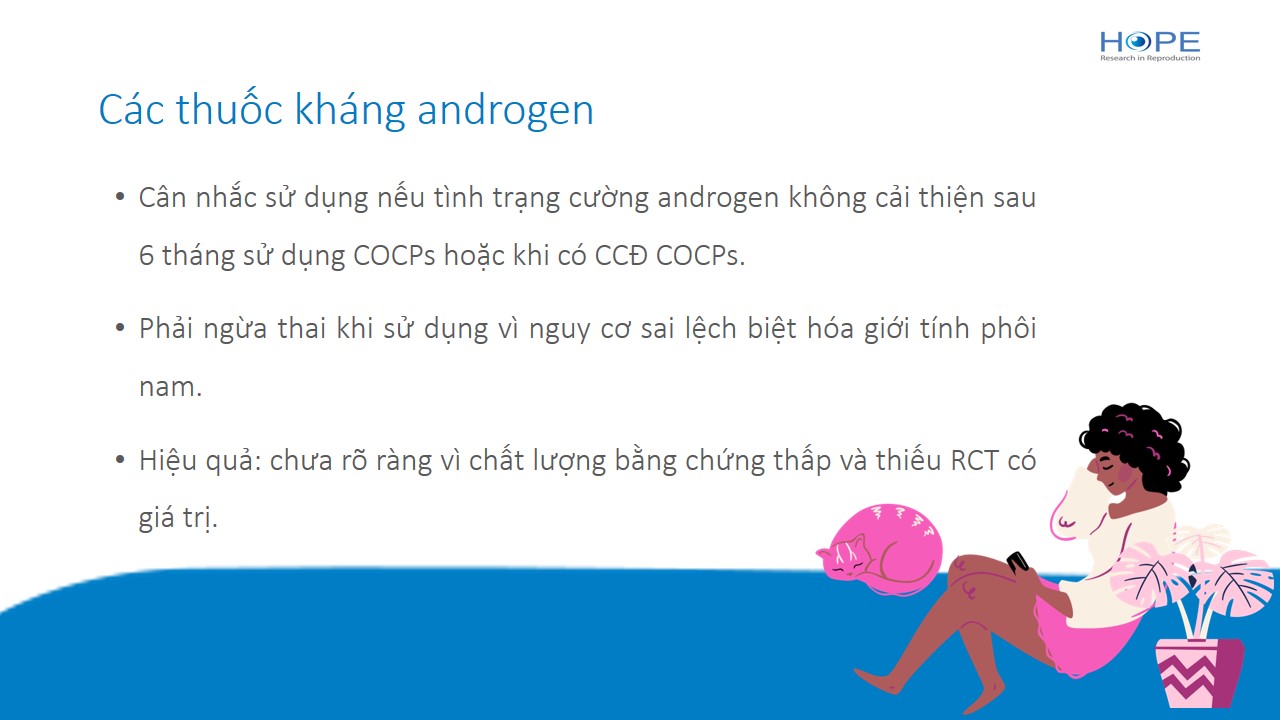 HOPE
Research in Reproduction

Các thuốc kháng androgen

• Cân nhắc sử dụng nếu tình trạng cường androgen không cải thiện sau 6 tháng sử dụng COCPs hoặc khi có CCĐ COCPs.

• Phải ngừa thai khi sử dụng vì nguy cơ sai lệch biệt hóa giới tính phôi nam.

• Hiệu quả: chưa rõ ràng vì chất lượng bằng chứng thấp và thiếu RCT có giá trị.